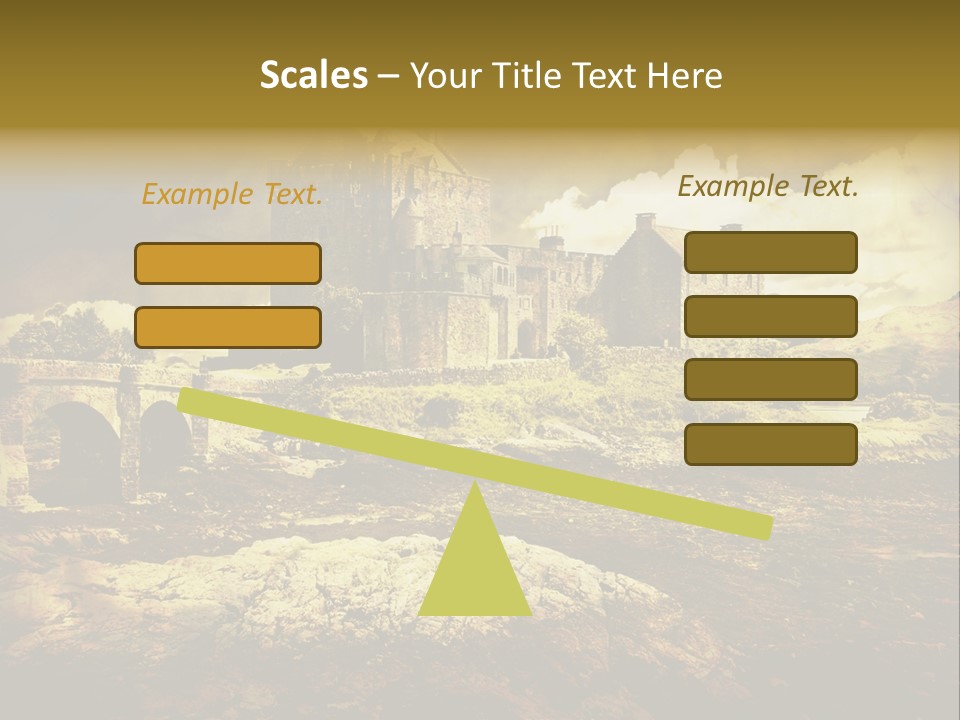 Scales – Your Title Text Here

Example Text.

Example Text.